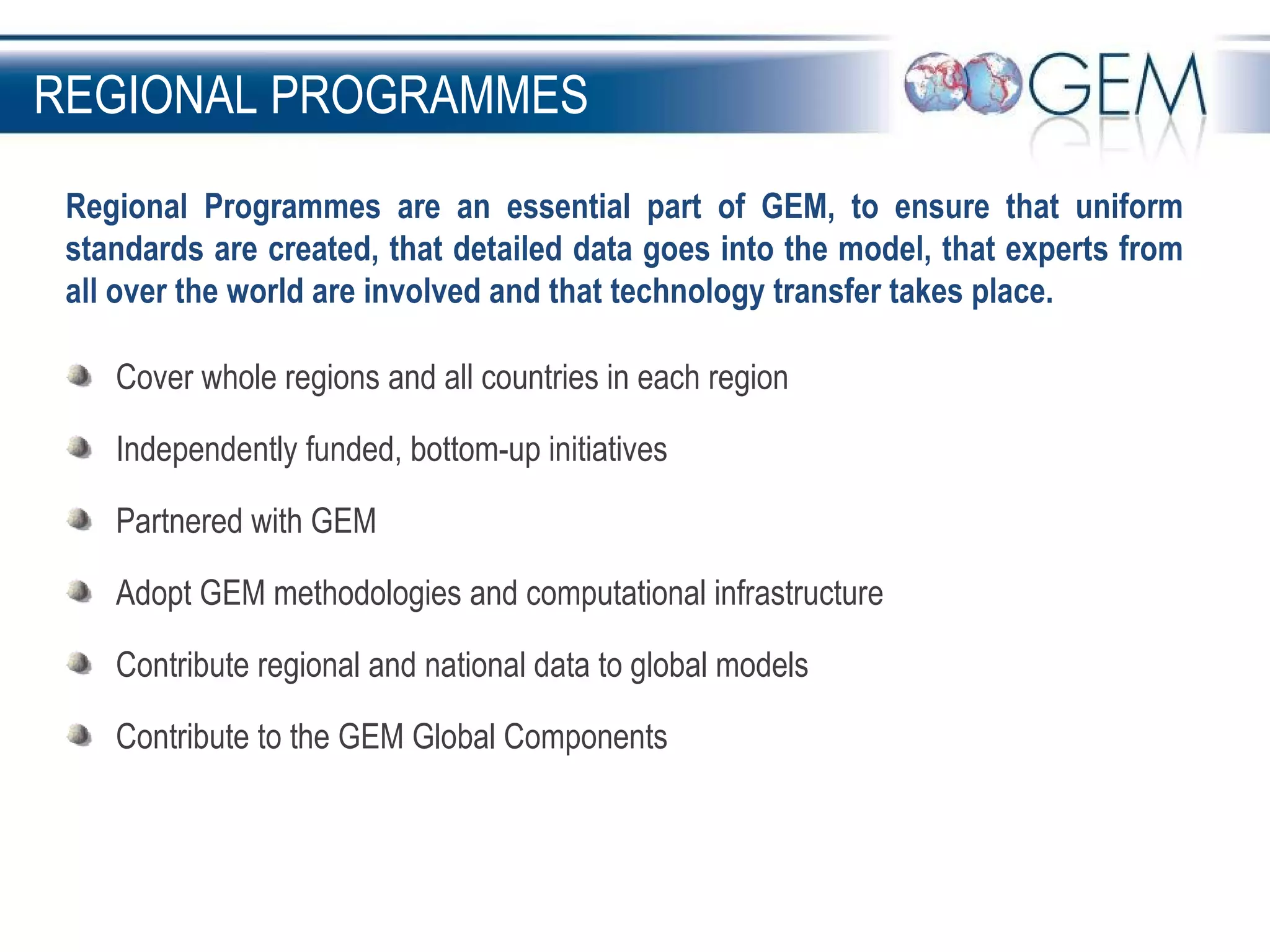 REGIONAL PROGRAMMES

GEM

Regional Programmes are an essential part of GEM, to ensure that uniform standards are created, that detailed data goes into the model, that experts from all over the world are involved and that technology transfer takes place.

Cover whole regions and all countries in each region

Independently funded, bottom-up initiatives

Partnered with GEM

Adopt GEM methodologies and computational infrastructure

Contribute regional and national data to global models

Contribute to the GEM Global Components